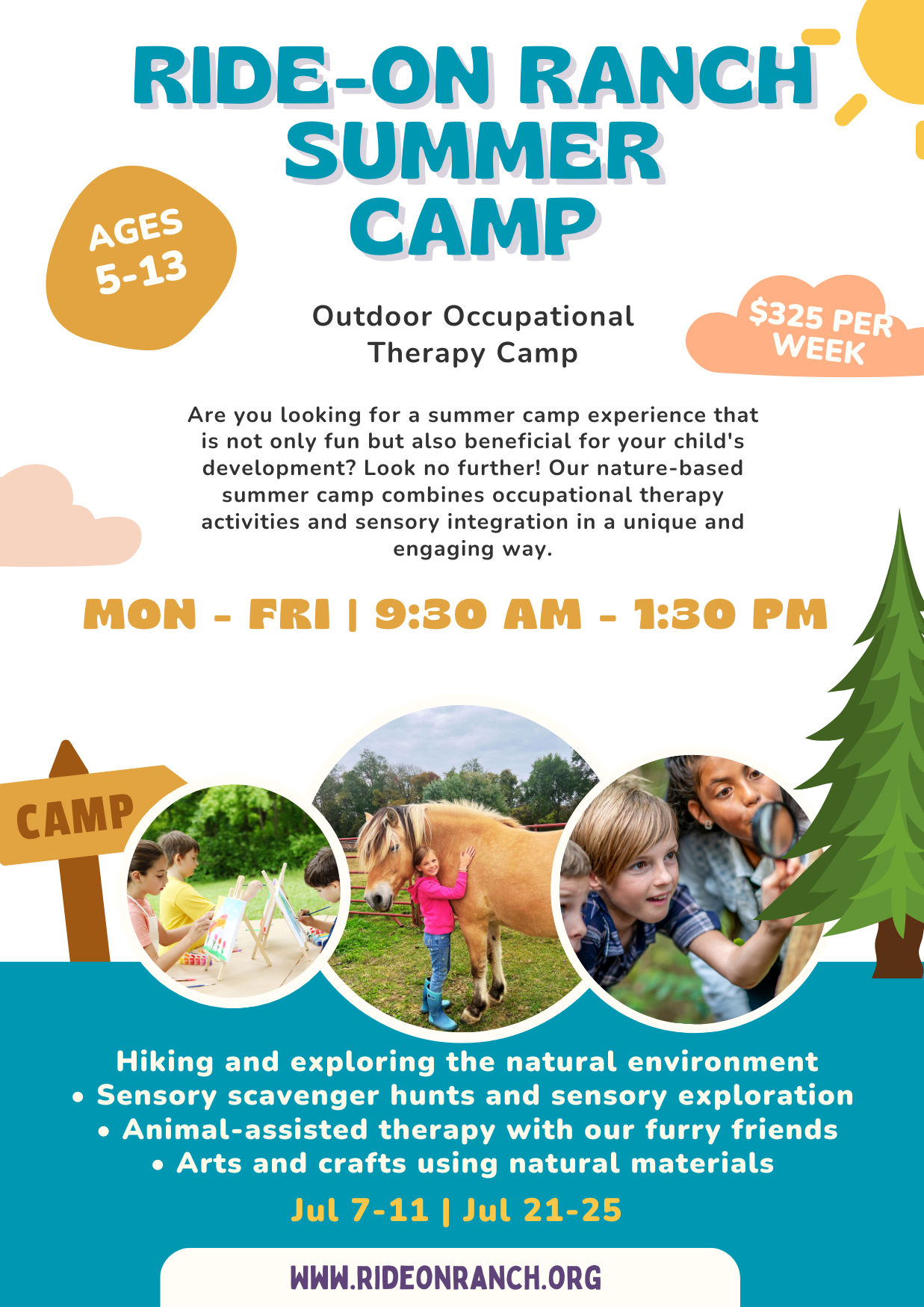 RIDE-ON RANCH SUMMER CAMP

AGES 5-13

Outdoor Occupational Therapy Camp

$325 PER WEEK

Are you looking for a summer camp experience that is not only fun but also beneficial for your child's development? Look no further! Our nature-based summer camp combines occupational therapy activities and sensory integration in a unique and engaging way.

MON - FRI | 9:30 AM - 1:30 PM

CAMP

Hiking and exploring the natural environment
• Sensory scavenger hunts and sensory exploration
• Animal-assisted therapy with our furry friends
• Arts and crafts using natural materials

Jul 7-11 | Jul 21-25

WWW.RIDEONRANCH.ORG